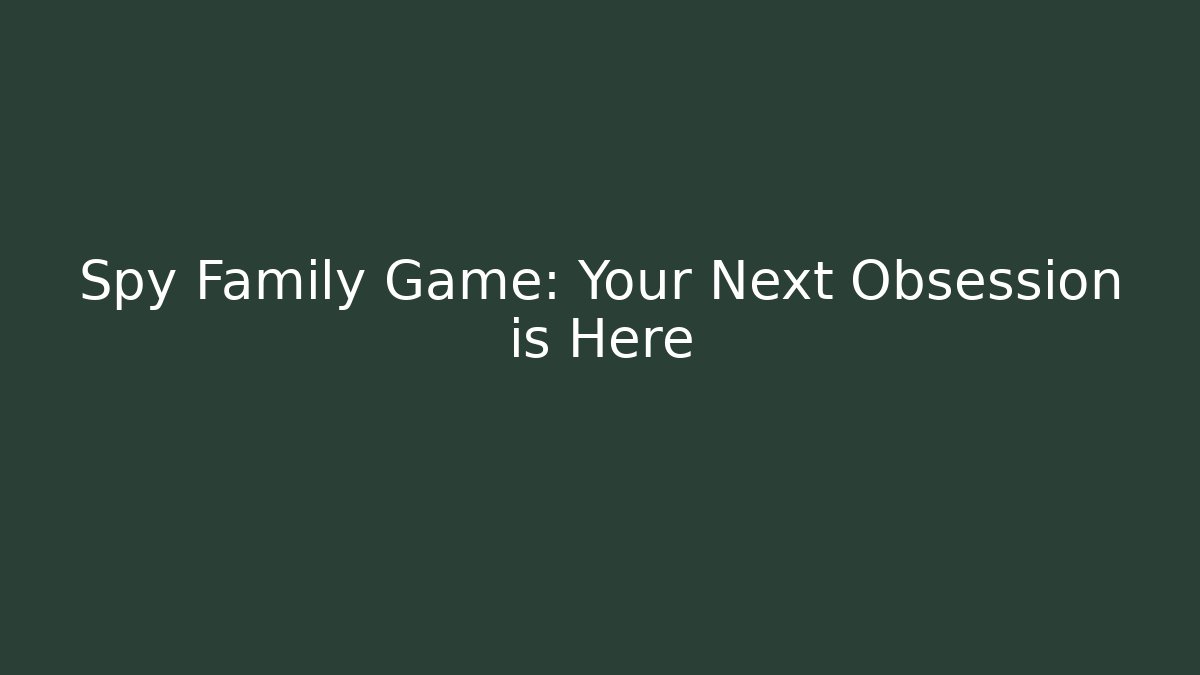 Spy Family Game: Your Next Obsession is Here